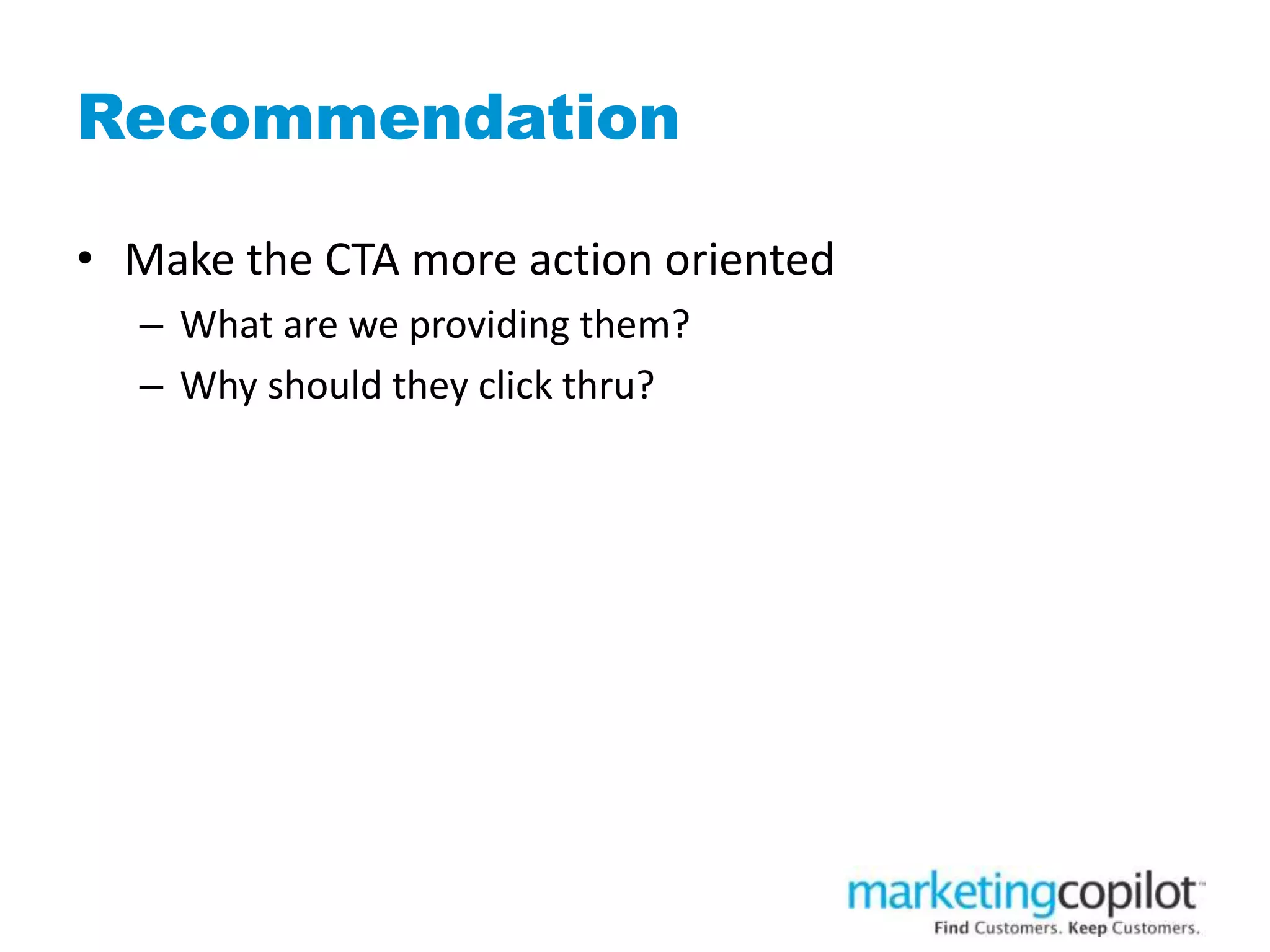 Recommendation

• Make the CTA more action oriented
– What are we providing them?
– Why should they click thru?

marketingcopilot™
Find Customers. Keep Customers.